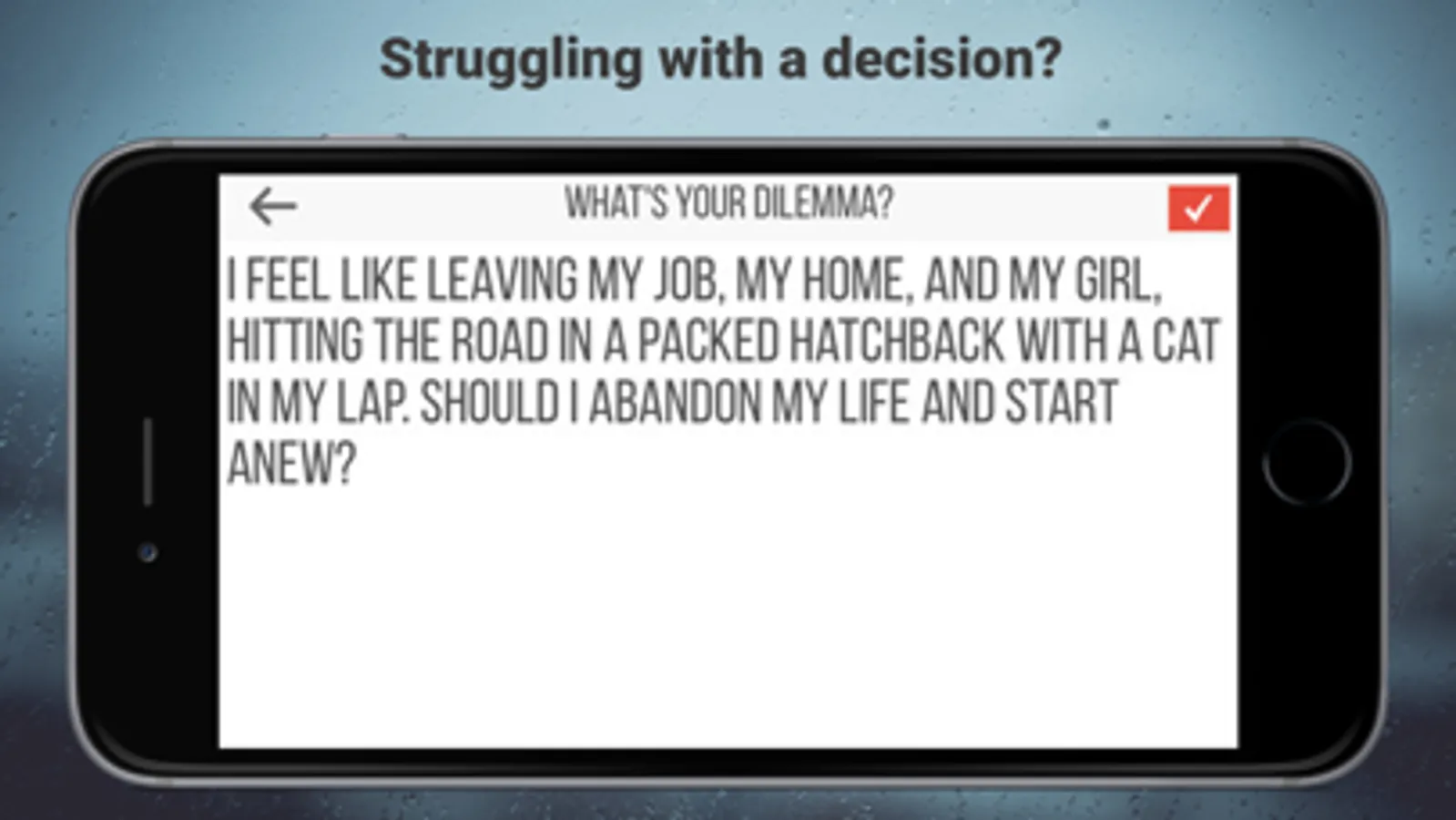 Struggling with a decision?

WHAT'S YOUR DILEMMA?

I FEEL LIKE LEAVING MY JOB, MY HOME, AND MY GIRL, HITTING THE ROAD IN A PACKED HATCHBACK WITH A CAT IN MY LAP. SHOULD I ABANDON MY LIFE AND START ANEW?